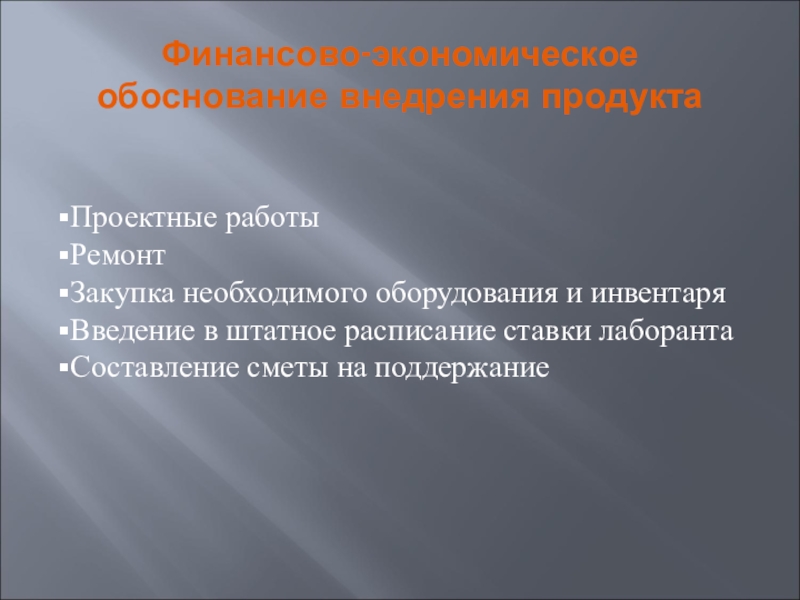 Финансово-экономическое обоснование внедрения продукта

▪Проектные работы
▪Ремонт
▪Закупка необходимого оборудования и инвентаря
▪Введение в штатное расписание ставки лаборанта
▪Составление сметы на поддержание